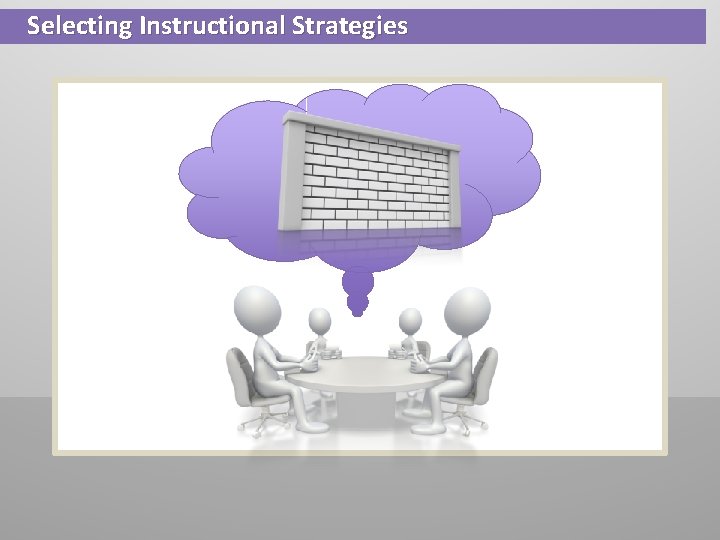 Selecting Instructional Strategies